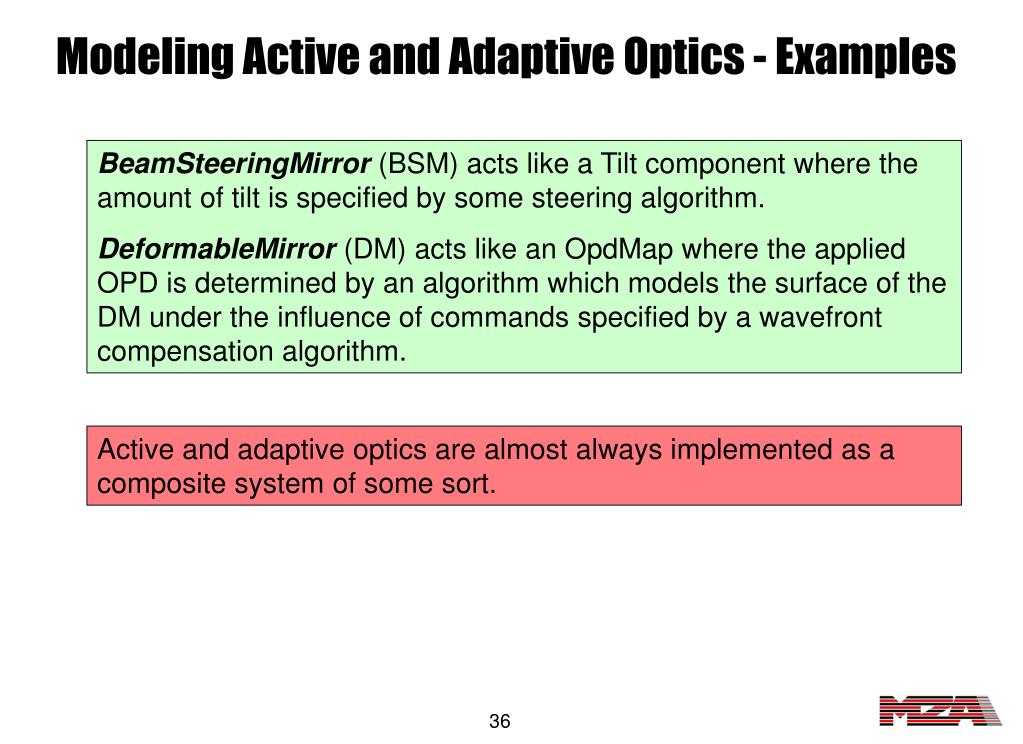 Modeling Active and Adaptive Optics - Examples

BeamSteeringMirror (BSM) acts like a Tilt component where the amount of tilt is specified by some steering algorithm.

DeformableMirror (DM) acts like an OpdMap where the applied OPD is determined by an algorithm which models the surface of the DM under the influence of commands specified by a wavefront compensation algorithm.

Active and adaptive optics are almost always implemented as a composite system of some sort.

36

MZA